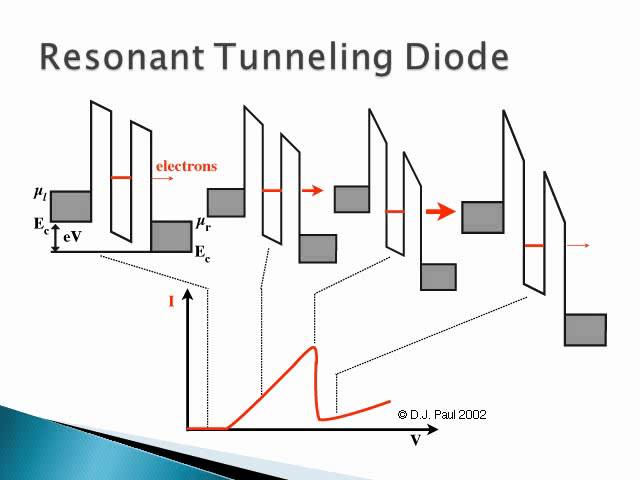 Resonant Tunneling Diode

electrons

$\mu_l$

$E_c$

eV

$\mu_r$

$E_c$

I

V

© D.J. Paul 2002